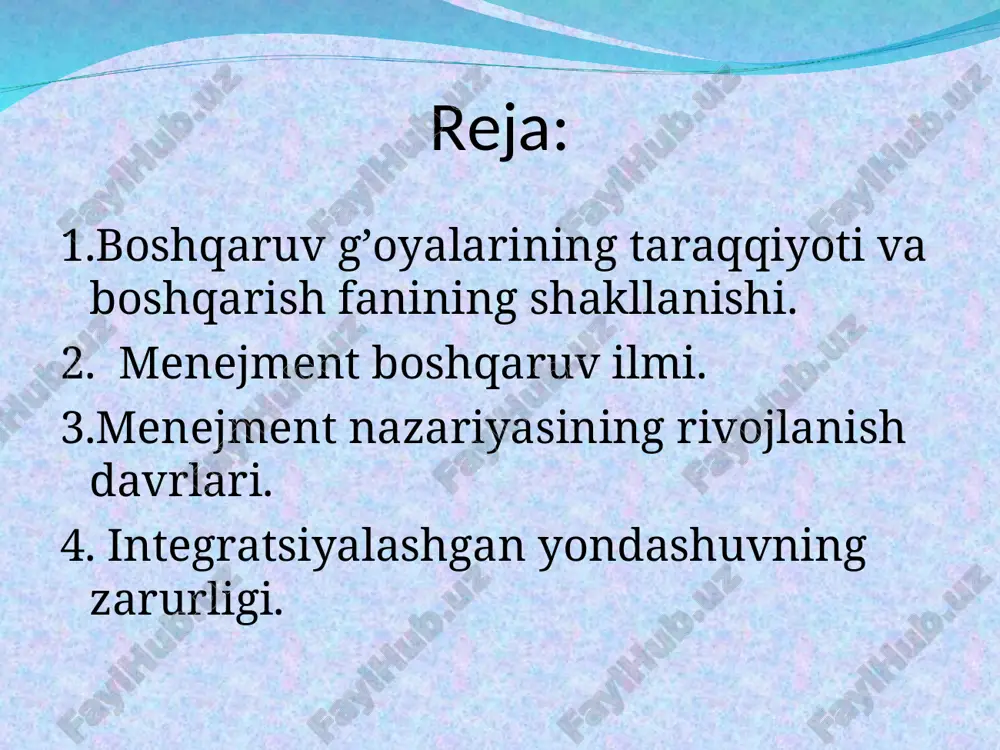 Reja:

1.Boshqaruv g’oyalarining taraqqiyoti va boshqarish fanining shakllanishi.

2. Menejment boshqaruv ilmi.

3.Menejment nazariyasining rivojlanish davrlari.

4. Integratsiyalashgan yondashuvning zarurligi.

FaylHub.uz